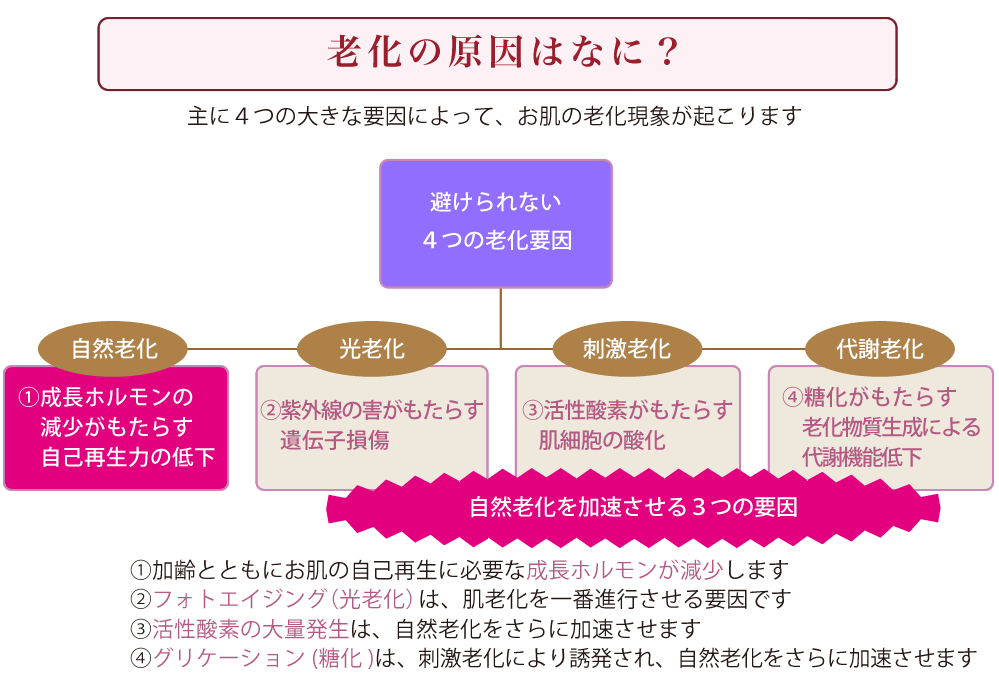 老化の原因はなに？

主に４つの大きな要因によって、お肌の老化現象が起こります

避けられない
４つの老化要因

自然老化

①成長ホルモンの減少がもたらす自己再生力の低下

光老化

②紫外線の害がもたらす遺伝子損傷

刺激老化

③活性酸素がもたらす肌細胞の酸化

代謝老化

④糖化がもたらす老化物質生成による代謝機能低下

自然老化を加速させる３つの要因

①加齢とともにお肌の自己再生に必要な成長ホルモンが減少します
②フォトエイジング（光老化）は、肌老化を一番進行させる要因です
③活性酸素の大量発生は、自然老化をさらに加速させます
④グリケーション（糖化）は、刺激老化により誘発され、自然老化をさらに加速させます